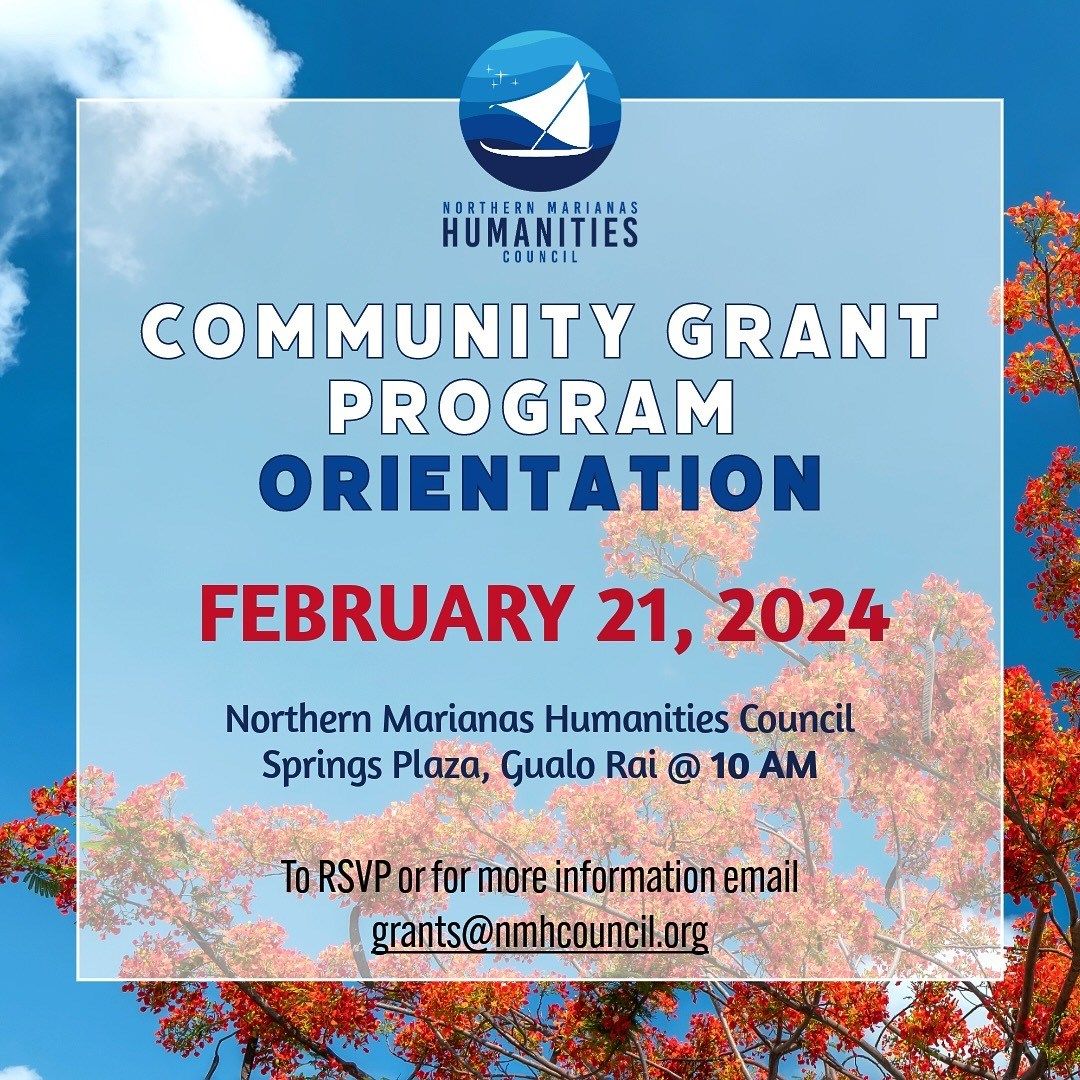 NORTHERN MARIANAS
HUMANITIES
COUNCIL

COMMUNITY GRANT PROGRAM
ORIENTATION

FEBRUARY 21, 2024

Northern Marianas Humanities Council
Springs Plaza, Gualo Rai @ 10 AM

To RSVP or for more information email
grants@nmhcouncil.org